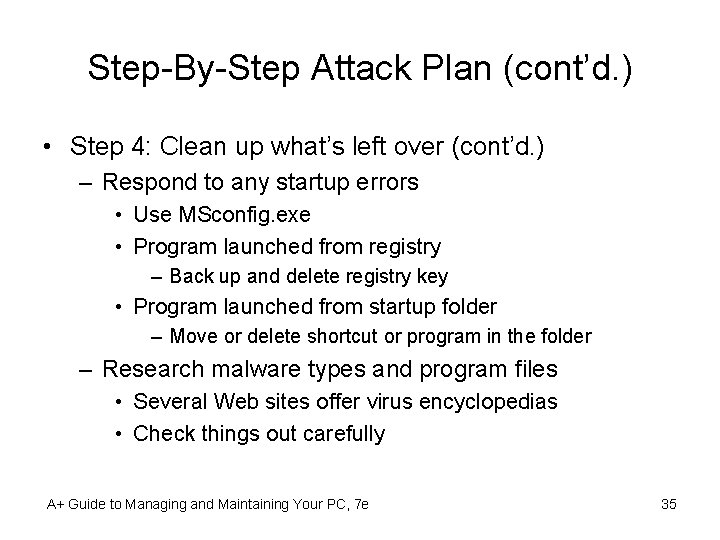 Step-By-Step Attack Plan (cont'd.)

• Step 4: Clean up what's left over (cont'd.)
– Respond to any startup errors
• Use MSconfig.exe
• Program launched from registry
– Back up and delete registry key
• Program launched from startup folder
– Move or delete shortcut or program in the folder
– Research malware types and program files
• Several Web sites offer virus encyclopedias
• Check things out carefully

A+ Guide to Managing and Maintaining Your PC, 7e

35